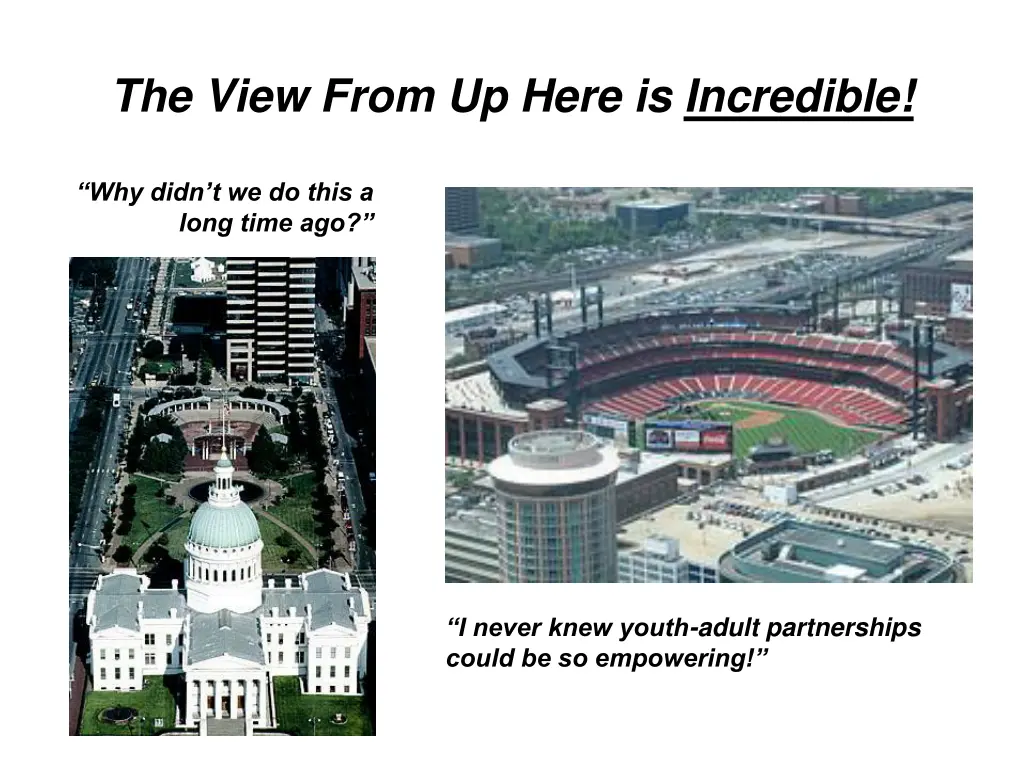 The View From Up Here is Incredible!

“Why didn’t we do this a long time ago?”

“I never knew youth-adult partnerships could be so empowering!”